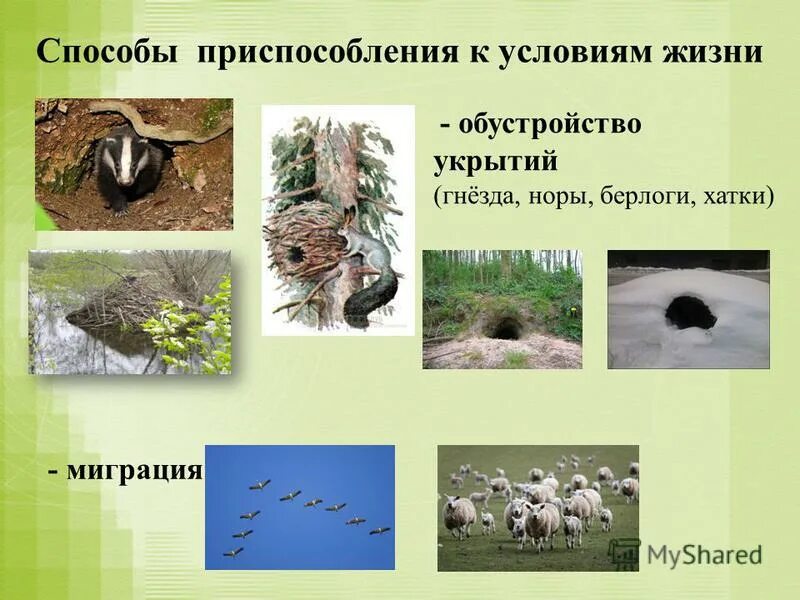 Способы приспособления к условиям жизни

- обустройство укрытий
(гнёзда, норы, берлоги, хатки)

- миграция

MyShared